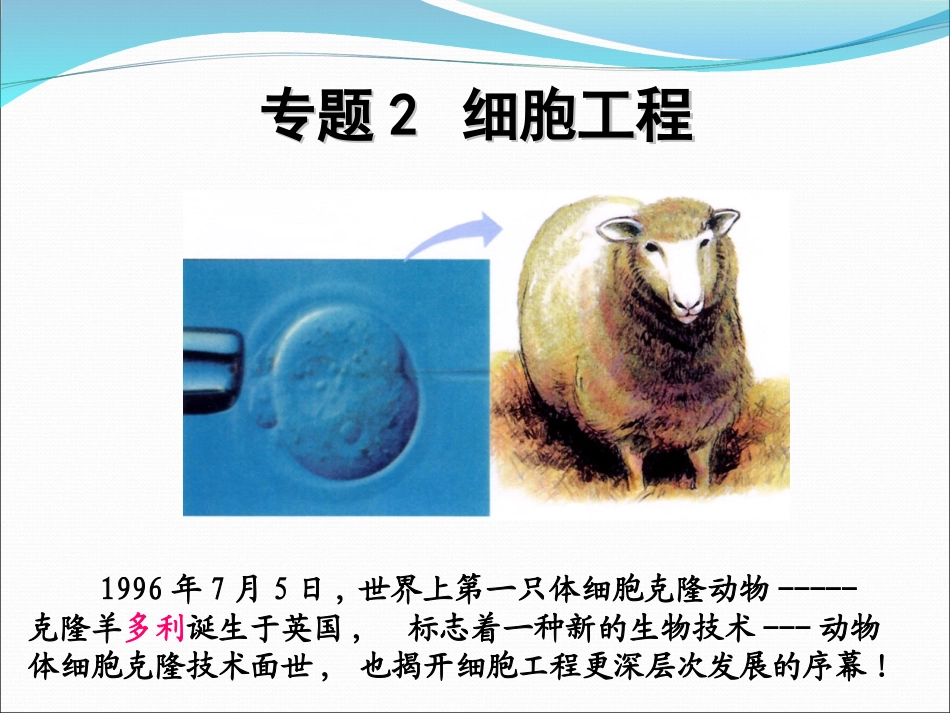 专题 2 细胞工程

1996 年 7 月 5 日，世界上第一只体细胞克隆动物 ------ 克隆羊多利诞生于英国， 标志着一种新的生物技术 --- 动物体细胞克隆技术面世， 也揭开细胞工程更深层次发展的序幕！